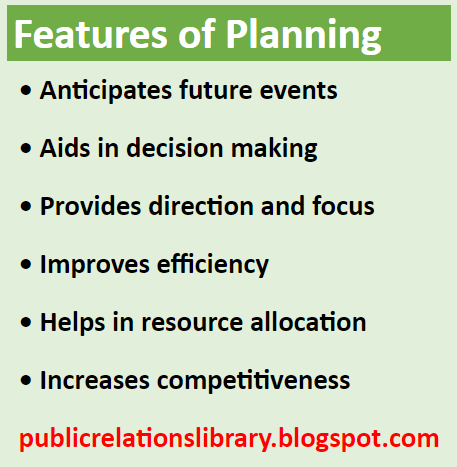 Features of Planning

• Anticipates future events

• Aids in decision making

• Provides direction and focus

• Improves efficiency

• Helps in resource allocation

• Increases competitiveness

publicrelationslibrary.blogspot.com